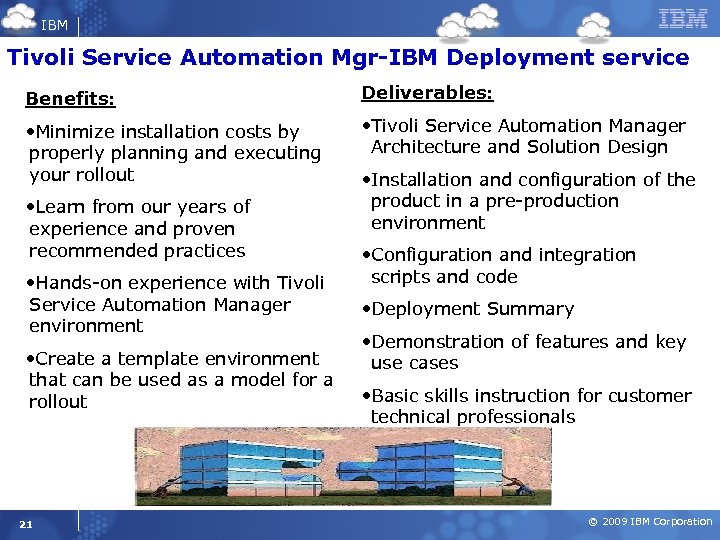 IBM

IBM

Tivoli Service Automation Mgr-IBM Deployment service

Benefits:

•Minimize installation costs by properly planning and executing your rollout

•Learn from our years of experience and proven recommended practices

•Hands-on experience with Tivoli Service Automation Manager environment

•Create a template environment that can be used as a model for a rollout

Deliverables:

•Tivoli Service Automation Manager Architecture and Solution Design

•Installation and configuration of the product in a pre-production environment

•Configuration and integration scripts and code

•Deployment Summary

•Demonstration of features and key use cases

•Basic skills instruction for customer technical professionals

21

© 2009 IBM Corporation